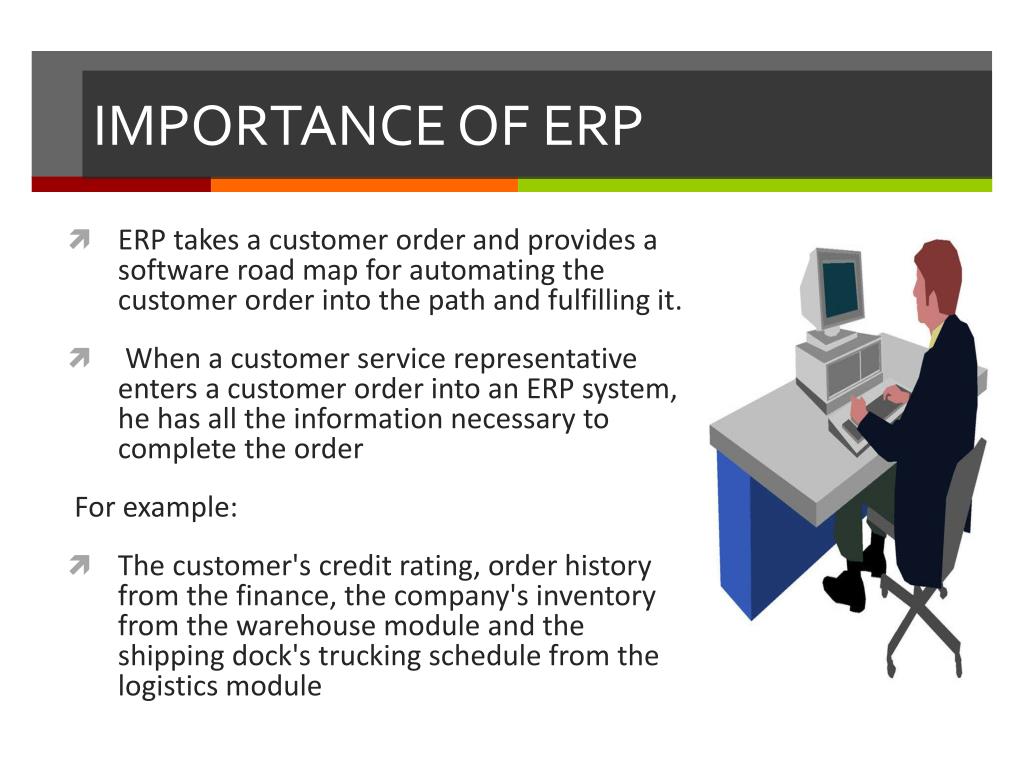 IMPORTANCE OF ERP

ERP takes a customer order and provides a software road map for automating the customer order into the path and fulfilling it.

When a customer service representative enters a customer order into an ERP system, he has all the information necessary to complete the order

For example:

The customer's credit rating, order history from the finance, the company's inventory from the warehouse module and the shipping dock's trucking schedule from the logistics module